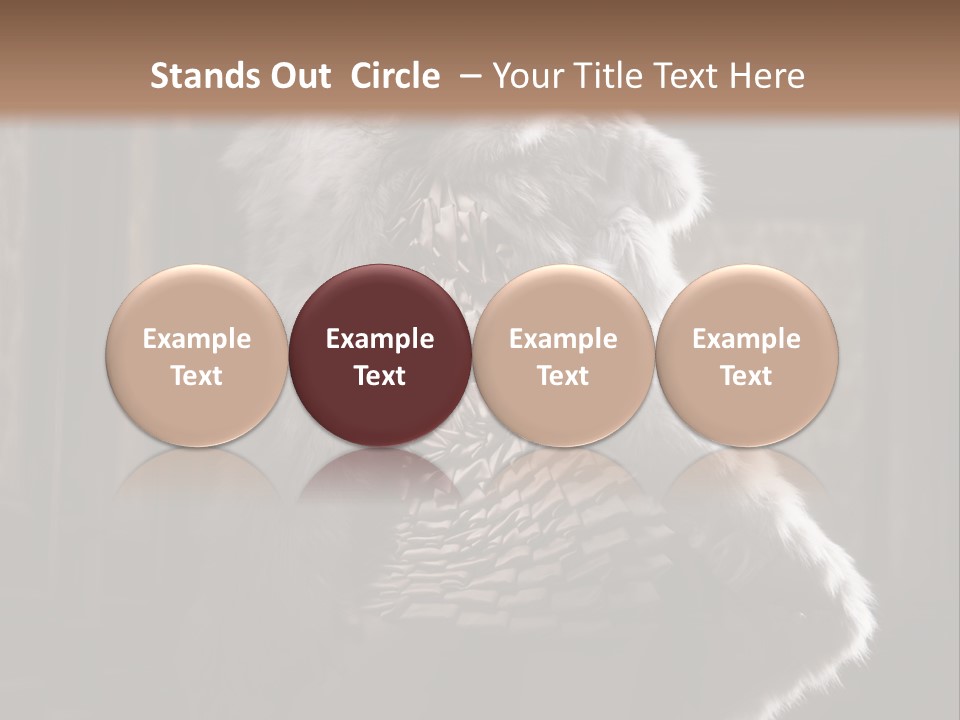 Stands Out Circle – Your Title Text Here

Example Text

Example Text

Example Text

Example Text